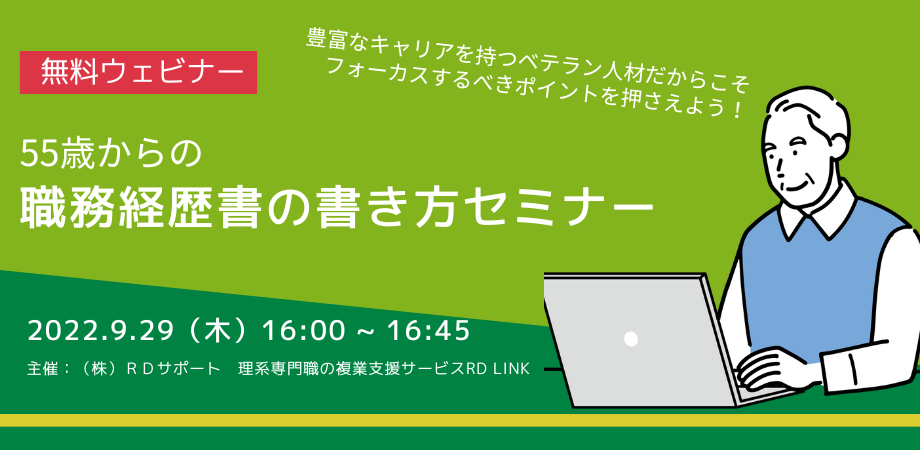 無料ウェビナー

豊富なキャリアを持つベテラン人材だからこそ
フォーカスするべきポイントを押さえよう！

55歳からの
職務経歴書の書き方セミナー

2022.9.29（木）16:00 ~ 16:45

主催：（株）ＲＤサポート　理系専門職の複業支援サービスRD LINK